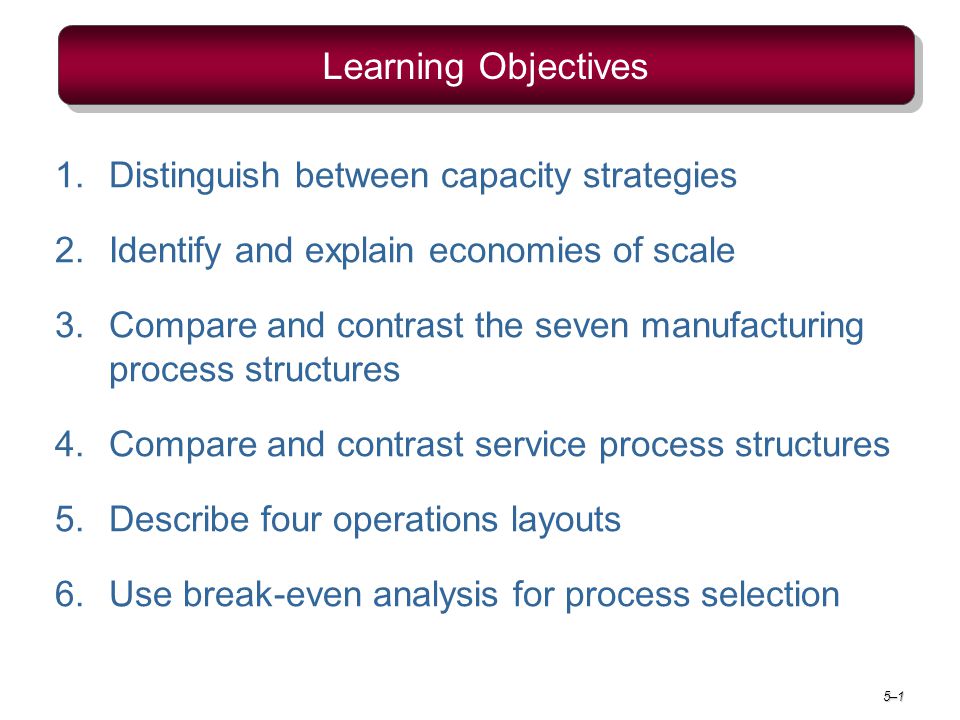 Learning Objectives

1. Distinguish between capacity strategies

2. Identify and explain economies of scale

3. Compare and contrast the seven manufacturing process structures

4. Compare and contrast service process structures

5. Describe four operations layouts

6. Use break-even analysis for process selection

5–1